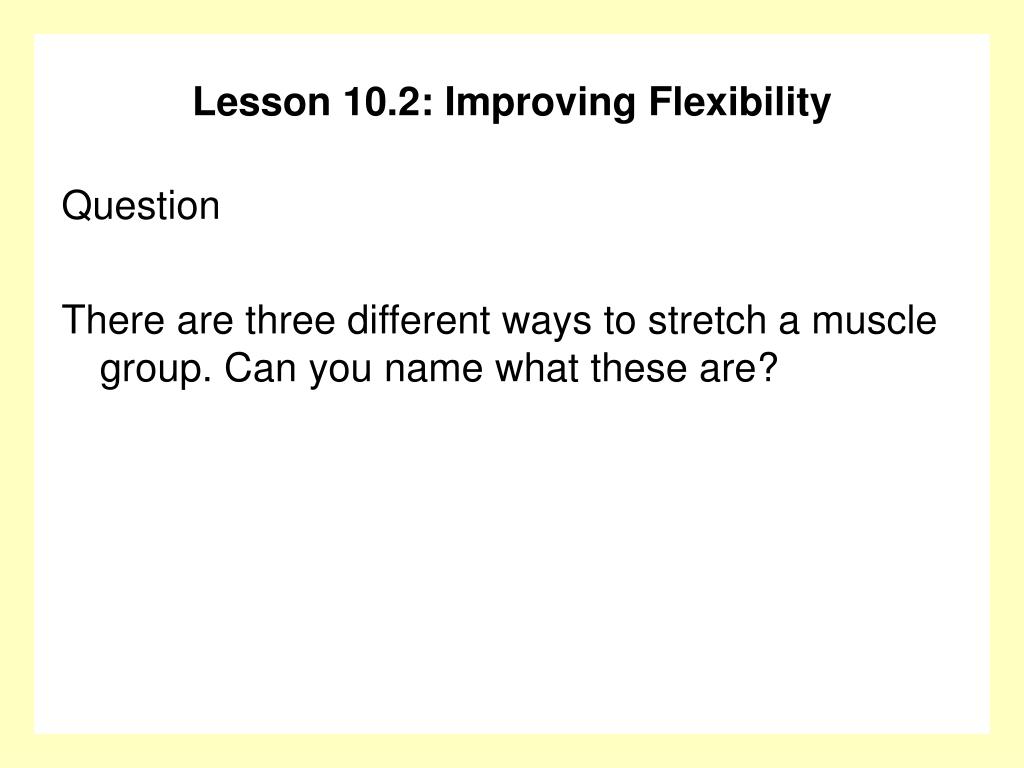 Lesson 10.2: Improving Flexibility

Question

There are three different ways to stretch a muscle group. Can you name what these are?